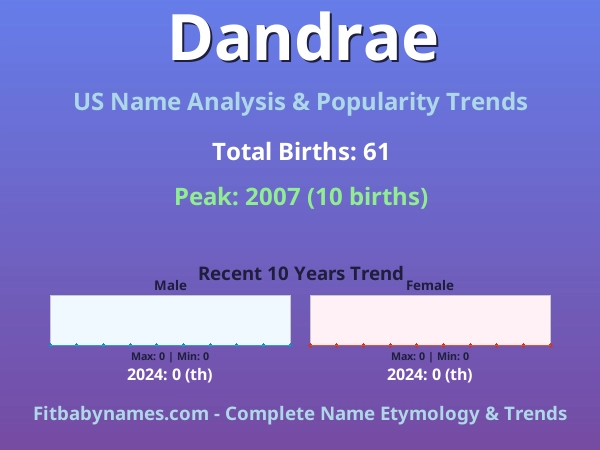 Dandrae

US Name Analysis & Popularity Trends

Total Births: 61

Peak: 2007 (10 births)

Recent 10 Years Trend

Male

Max: 0 | Min: 0

2024: 0 (th)

Female

Max: 0 | Min: 0

2024: 0 (th)

Fitbabynames.com - Complete Name Etymology & Trends